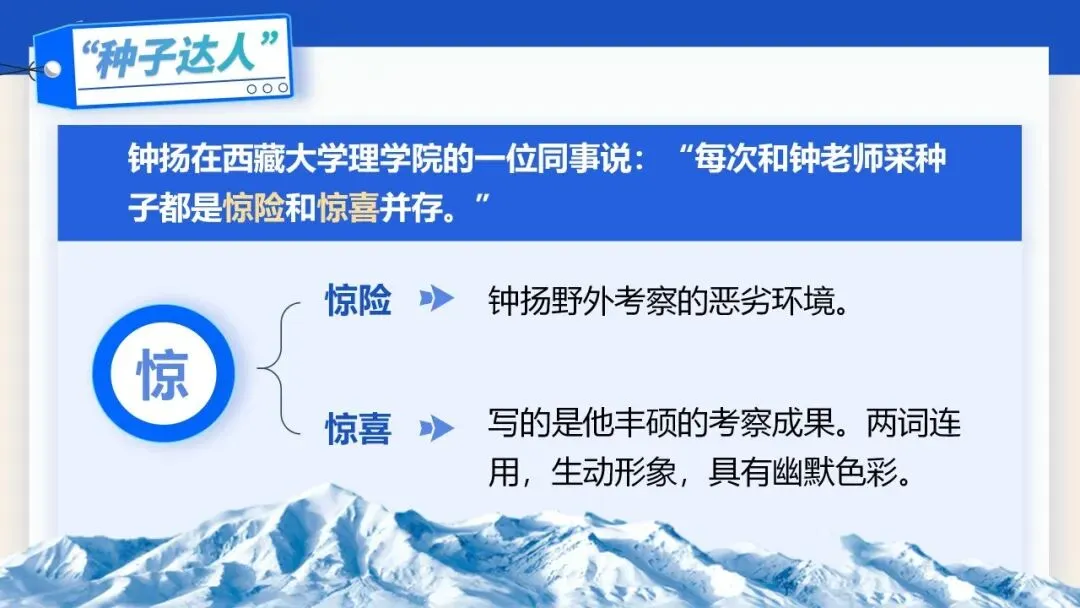 “种子达人”

钟扬在西藏大学理学院的一位同事说：“每次和钟老师采种子都是惊险和惊喜并存。”

惊

惊险

钟扬野外考察的恶劣环境。

惊喜

写的是他丰硕的考察成果。两词连用，生动形象，具有幽默色彩。